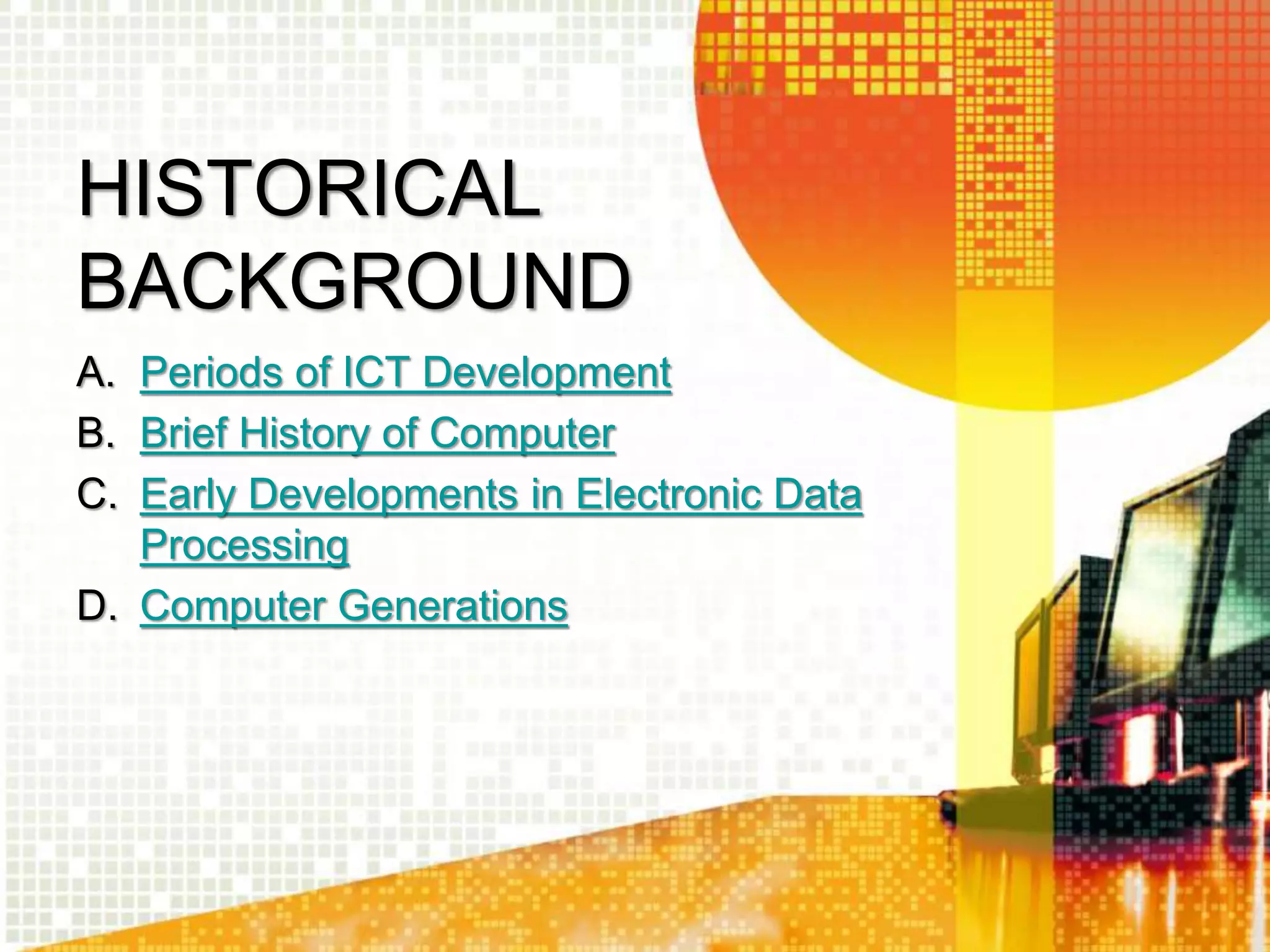 HISTORICAL BACKGROUND

A. Periods of ICT Development
B. Brief History of Computer
C. Early Developments in Electronic Data Processing
D. Computer Generations